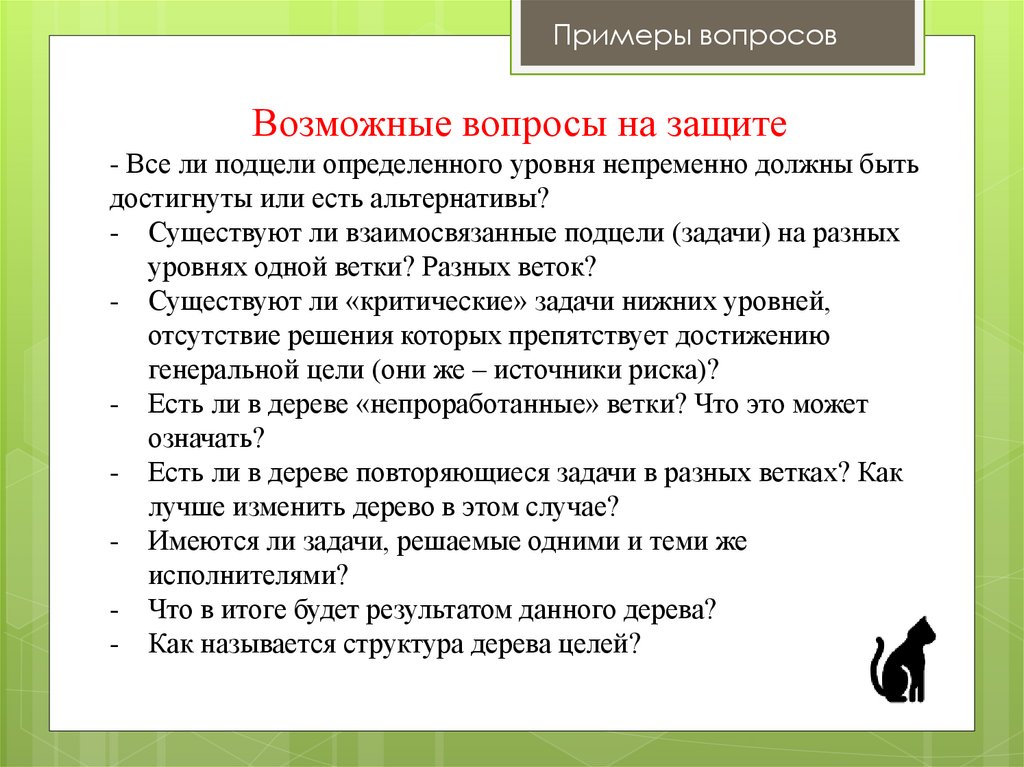 Примеры вопросов

Возможные вопросы на защите

- Все ли подцели определенного уровня непременно должны быть достигнуты или есть альтернативы?
- Существуют ли взаимосвязанные подцели (задачи) на разных уровнях одной ветки? Разных веток?
- Существуют ли «критические» задачи нижних уровней, отсутствие решения которых препятствует достижению генеральной цели (они же – источники риска)?
- Есть ли в дереве «непроработанные» ветки? Что это может означать?
- Есть ли в дереве повторяющиеся задачи в разных ветках? Как лучше изменить дерево в этом случае?
- Имеются ли задачи, решаемые одними и теми же исполнителями?
- Что в итоге будет результатом данного дерева?
- Как называется структура дерева целей?